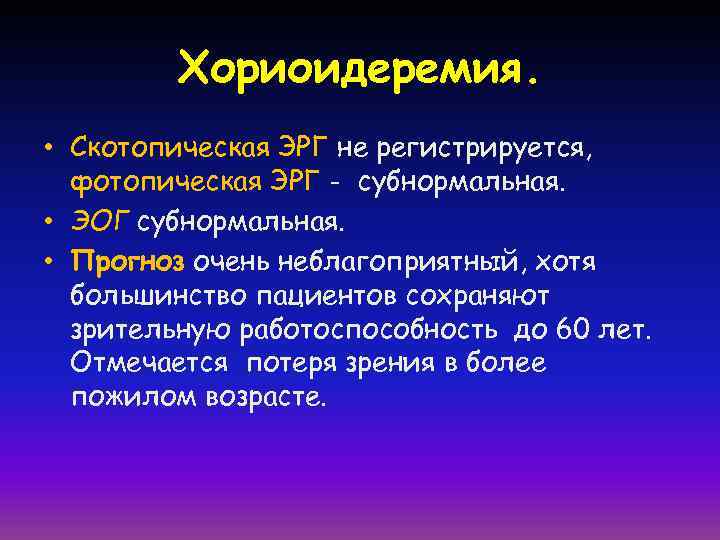 Хориоидеремия.

• Скотопическая ЭРГ не регистрируется, фотопическая ЭРГ - субнормальная.

• ЭОГ субнормальная.

• Прогноз очень неблагоприятный, хотя большинство пациентов сохраняют зрительную работоспособность до 60 лет. Отмечается потеря зрения в более пожилом возрасте.